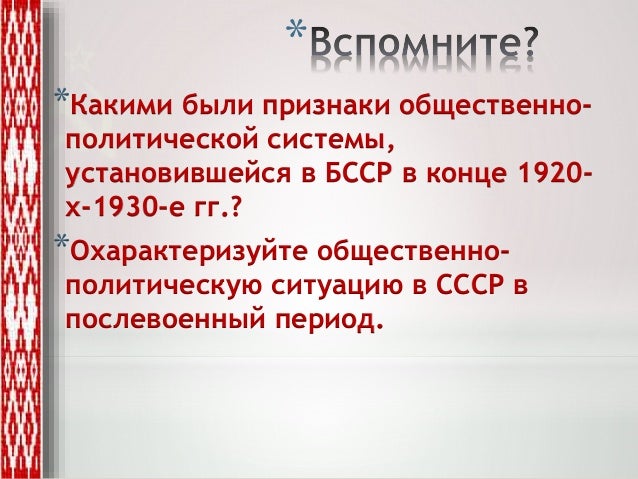 *Вспомните?

*Какими были признаки общественно-политической системы, установившейся в БССР в конце 1920-х-1930-е гг.?

*Охарактеризуйте общественно-политическую ситуацию в СССР в послевоенный период.